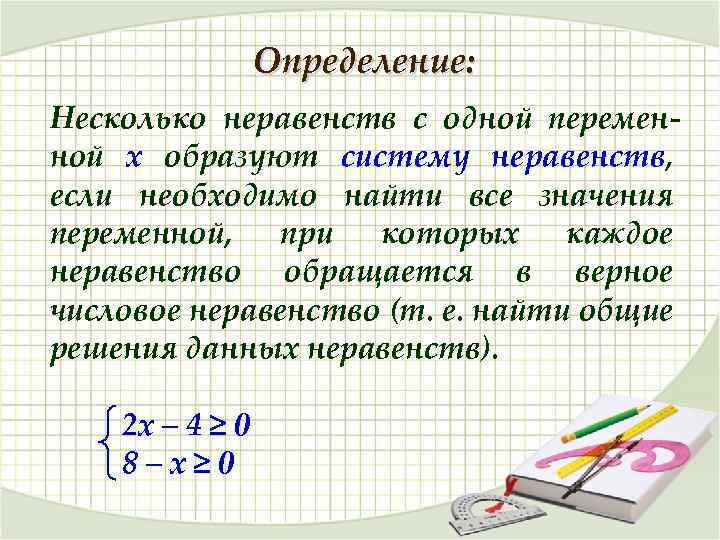 Определение:

Несколько неравенств с одной переменной x образуют систему неравенств, если необходимо найти все значения переменной, при которых каждое неравенство обращается в верное числовое неравенство (т. е. найти общие решения данных неравенств).

$\begin{cases} 2x - 4 \geq 0 \\ 8 - x \geq 0 \end{cases}$